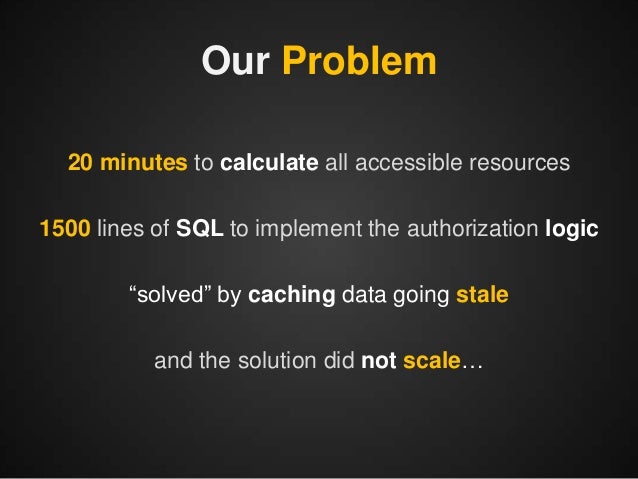 Our Problem

20 minutes to calculate all accessible resources

1500 lines of SQL to implement the authorization logic

“solved” by caching data going stale

and the solution did not scale…